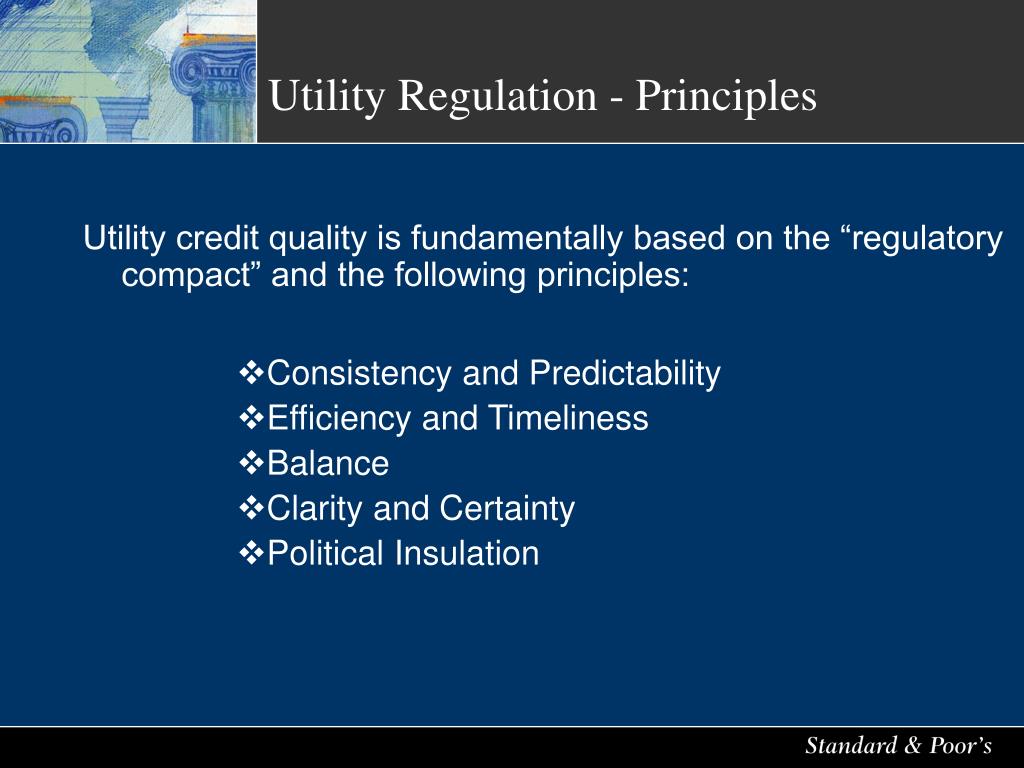 Utility Regulation - Principles

Utility credit quality is fundamentally based on the “regulatory compact” and the following principles:

❖Consistency and Predictability
❖Efficiency and Timeliness
❖Balance
❖Clarity and Certainty
❖Political Insulation

Standard & Poor’s